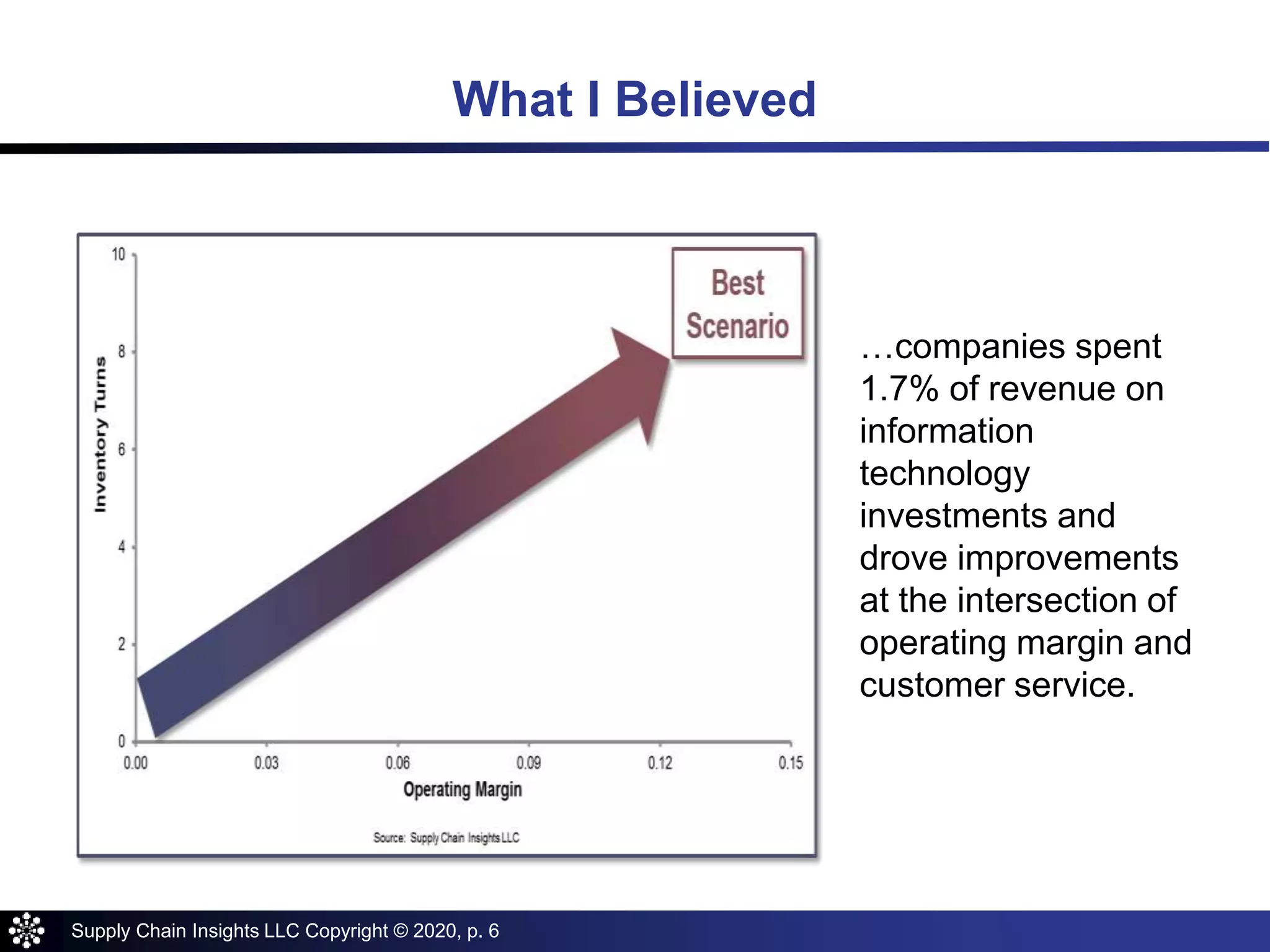 What I Believed

10
8
6
4
2
0

Inventory Turns

Best Scenario

0.00
0.03
0.06
0.09
0.12
0.15

Operating Margin

Source: Supply Chain Insights LLC

…companies spent 1.7% of revenue on information technology investments and drove improvements at the intersection of operating margin and customer service.

Supply Chain Insights LLC Copyright © 2020, p. 6